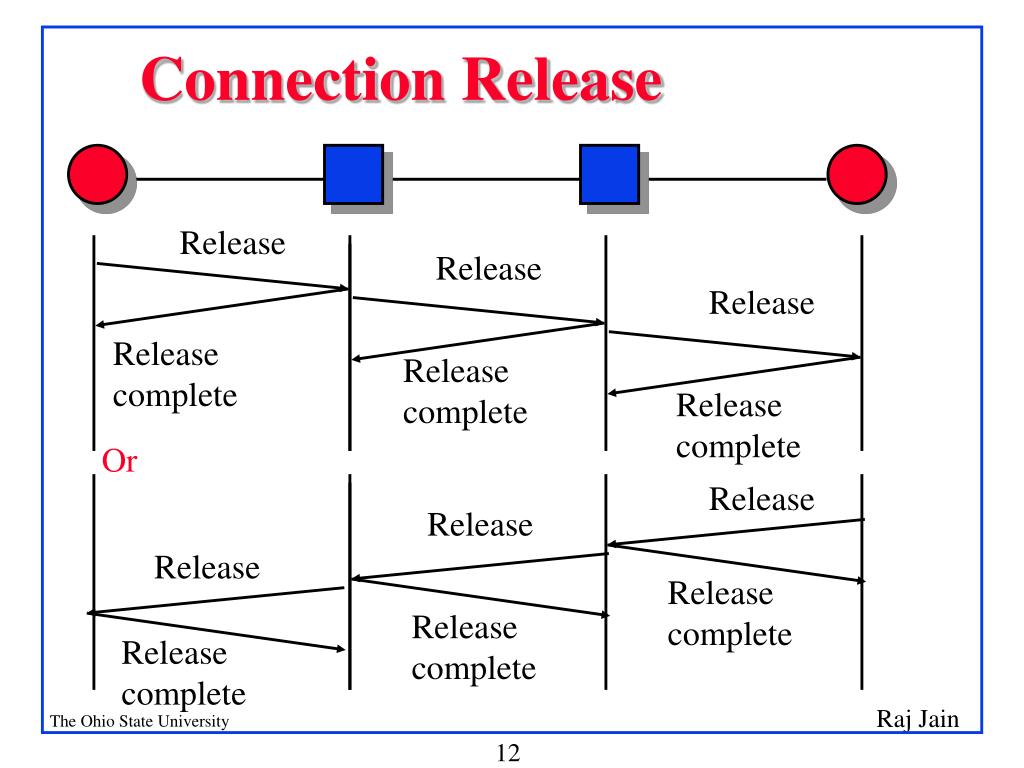 Connection Release

Release

Release

Release

Release complete

Release complete

Release complete

Or

Release

Release

Release

Release complete

Release complete

Release complete

The Ohio State University

Raj Jain

12